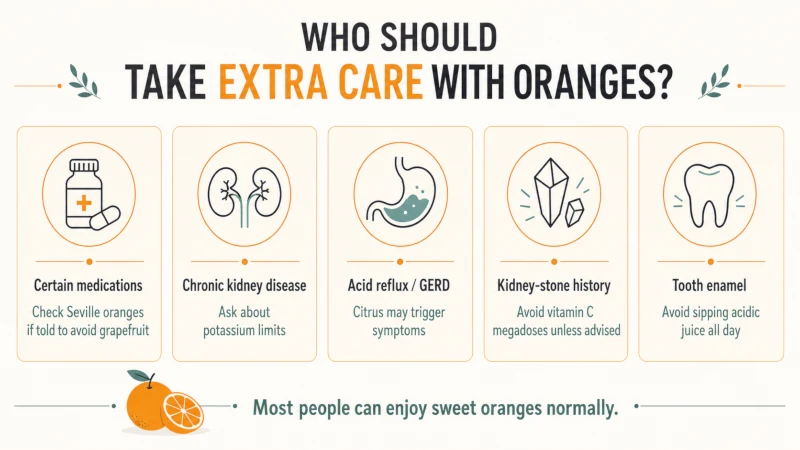 WHO SHOULD
TAKE EXTRA CARE WITH ORANGES?

Certain medications
Check Seville oranges if told to avoid grapefruit

Chronic kidney disease
Ask about potassium limits

Acid reflux / GERD
Citrus may trigger symptoms

Kidney-stone history
Avoid vitamin C megadoses unless advised

Tooth enamel
Avoid sipping acidic juice all day

Most people can enjoy sweet oranges normally.